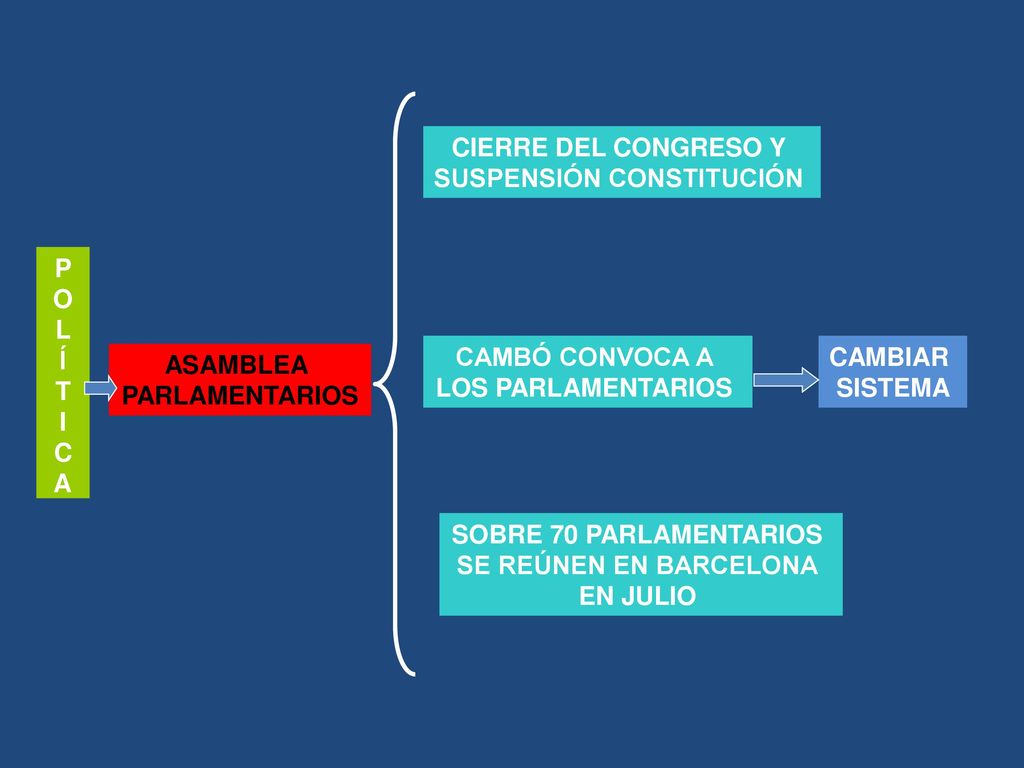 POLÍTICA

ASAMBLEA PARLAMENTARIOS

CIERRE DEL CONGRESO Y SUSPENSIÓN CONSTITUCIÓN

CAMBÓ CONVOCA A LOS PARLAMENTARIOS

CAMBIAR SISTEMA

SOBRE 70 PARLAMENTARIOS SE REÚNEN EN BARCELONA EN JULIO